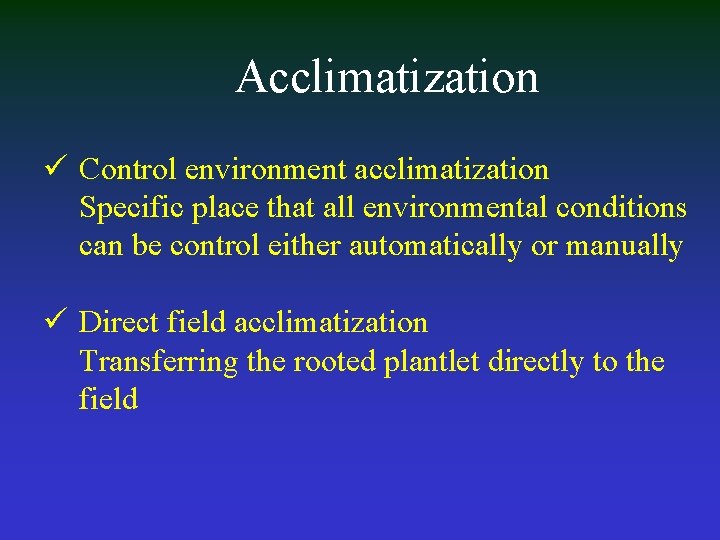 Acclimatization

✓ Control environment acclimatization
Specific place that all environmental conditions can be control either automatically or manually

✓ Direct field acclimatization
Transferring the rooted plantlet directly to the field